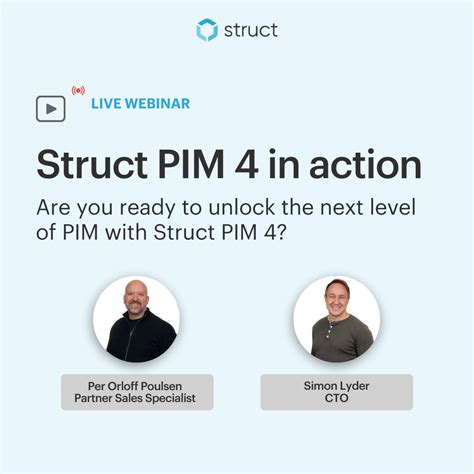 struct

LIVE WEBINAR

Struct PIM 4 in action

Are you ready to unlock the next level of PIM with Struct PIM 4?

Per Orloff Poulsen
Partner Sales Specialist

Simon Lyder
CTO